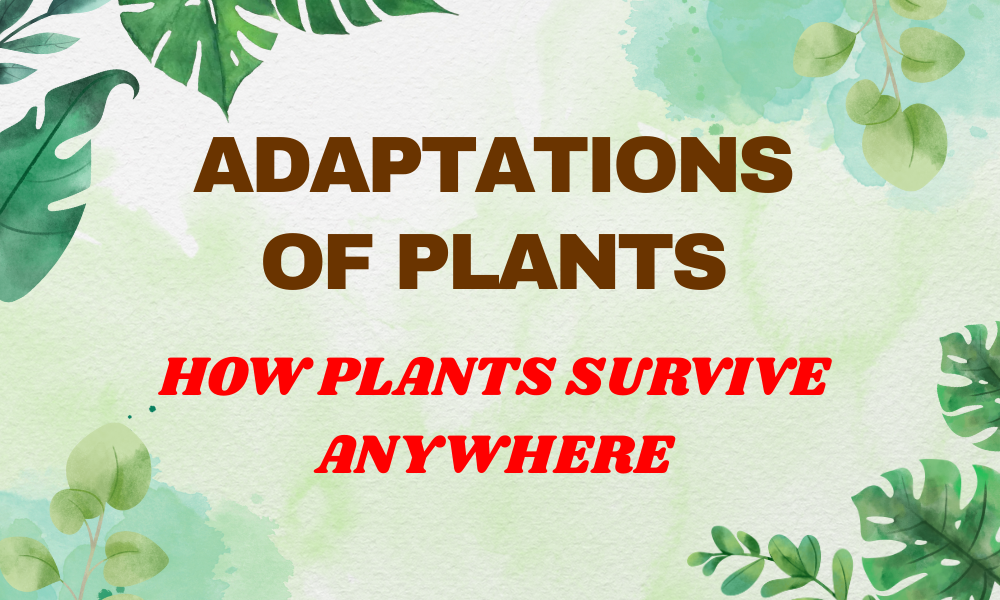 ADAPTATIONS OF PLANTS

HOW PLANTS SURVIVE ANYWHERE